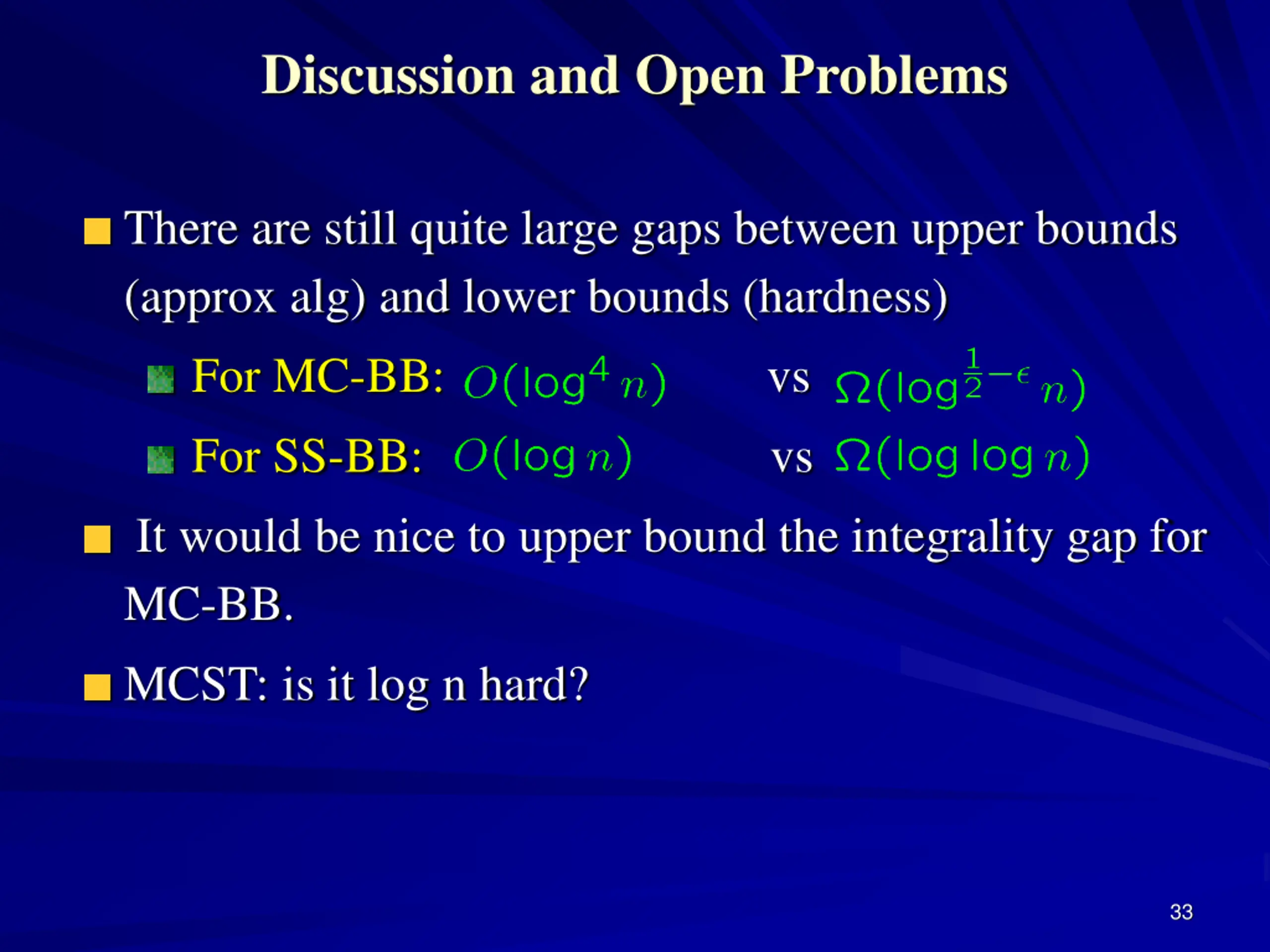 Discussion and Open Problems

There are still quite large gaps between upper bounds (approx alg) and lower bounds (hardness)

For MC-BB: $O(\log^4 n)$ vs $\Omega(\log^{\frac{1}{2}-\epsilon} n)$

For SS-BB: $O(\log n)$ vs $\Omega(\log \log n)$

It would be nice to upper bound the integrality gap for MC-BB.

MCST: is it log n hard?

33